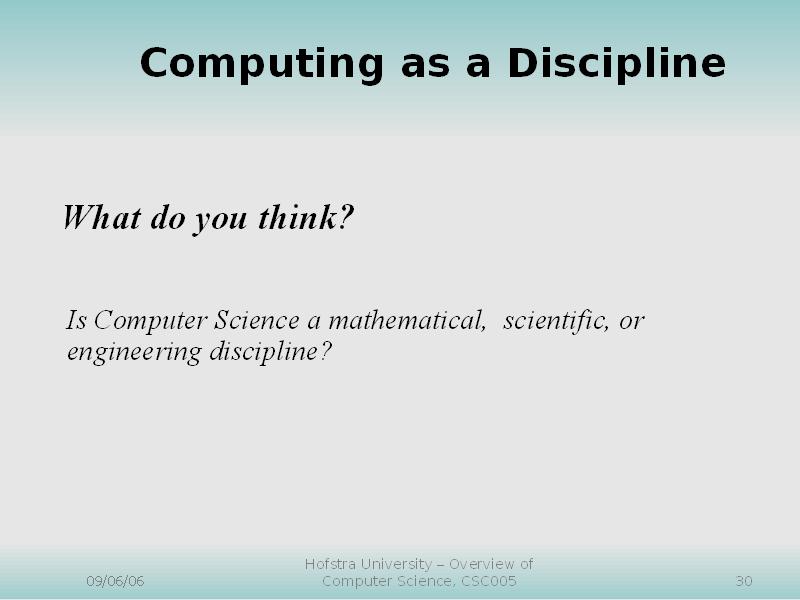 Computing as a Discipline

What do you think?

Is Computer Science a mathematical, scientific, or engineering discipline?

09/06/06

Hofstra University – Overview of Computer Science, CSC005

30